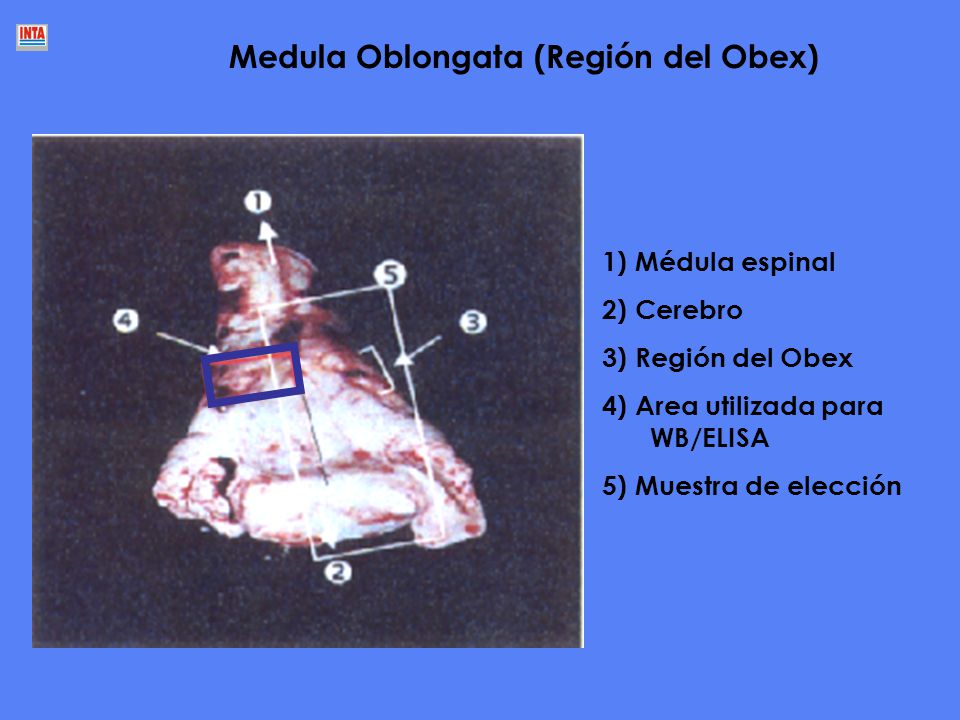 INTA

Medula Oblongata (Región del Obex)

1

5

4

3

2

1) Médula espinal

2) Cerebro

3) Región del Obex

4) Area utilizada para WB/ELISA

5) Muestra de elección